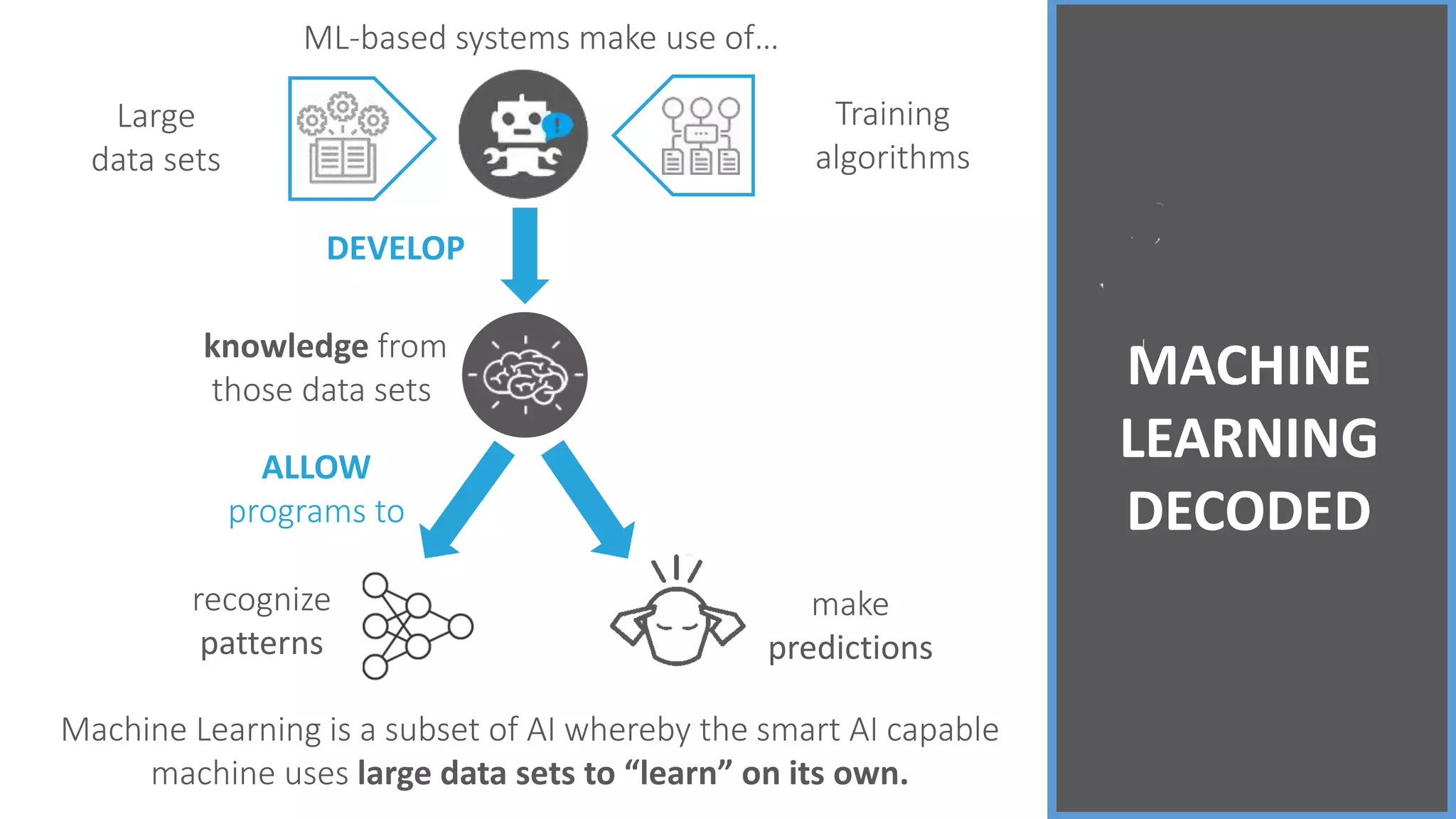 ML-based systems make use of...

Large data sets

Training algorithms

DEVELOP

knowledge from those data sets

ALLOW programs to

recognize patterns

make predictions

Machine Learning is a subset of AI whereby the smart AI capable machine uses large data sets to "learn" on its own.

MACHINE LEARNING DECODED